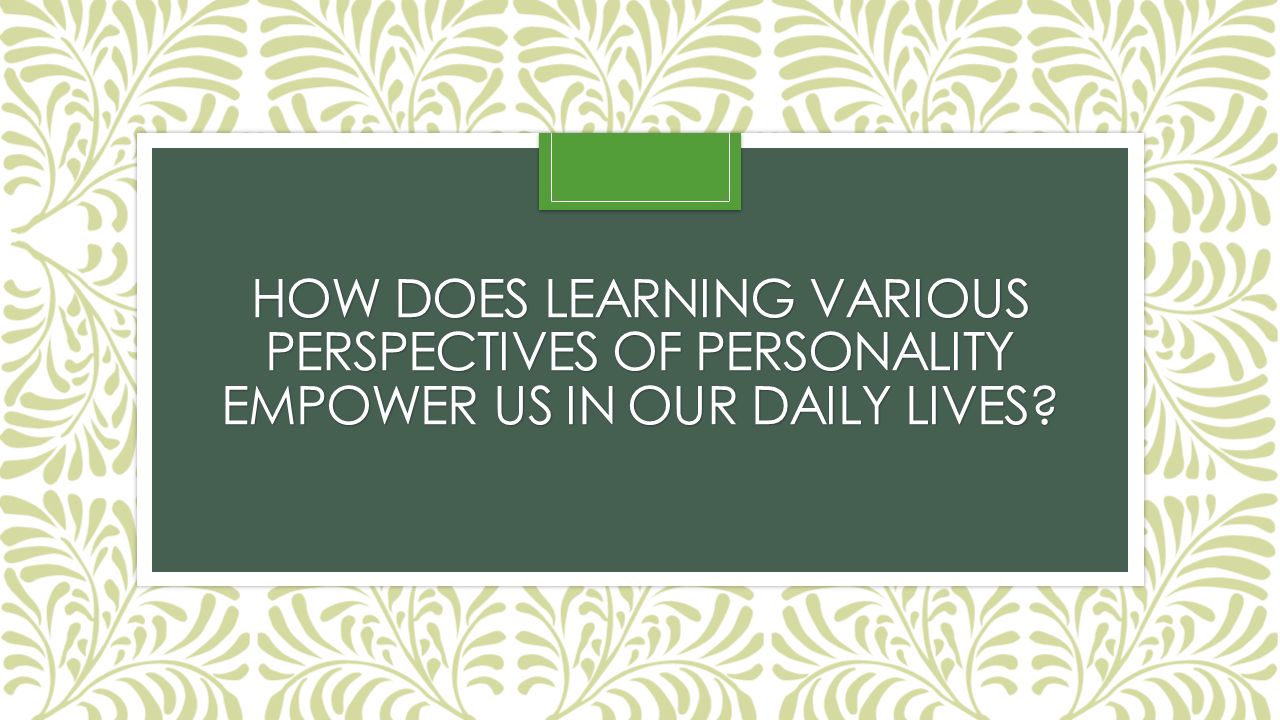 HOW DOES LEARNING VARIOUS PERSPECTIVES OF PERSONALITY EMPOWER US IN OUR DAILY LIVES?